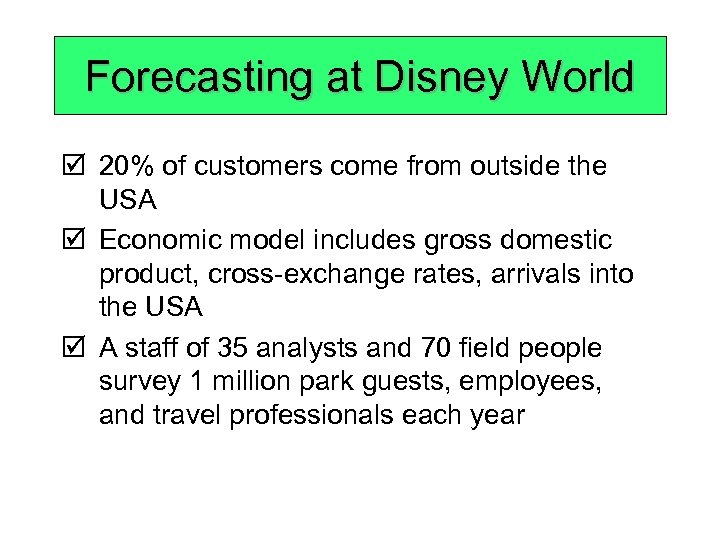 Forecasting at Disney World

☑ 20% of customers come from outside the USA

☑ Economic model includes gross domestic product, cross-exchange rates, arrivals into the USA

☑ A staff of 35 analysts and 70 field people survey 1 million park guests, employees, and travel professionals each year